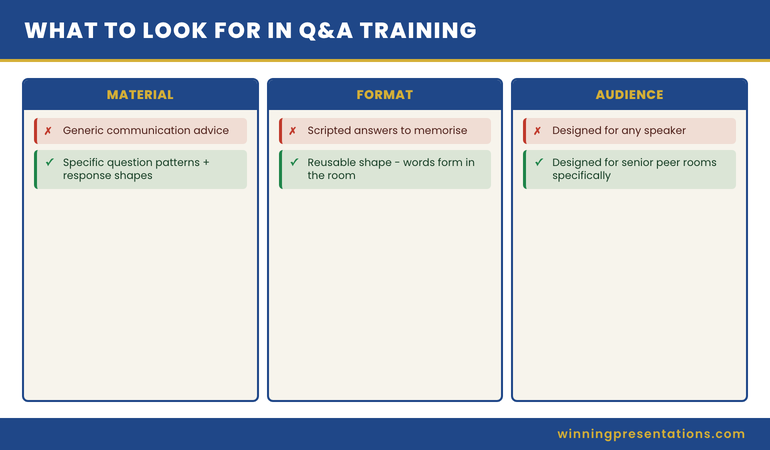 WHAT TO LOOK FOR IN Q&A TRAINING

MATERIAL

✗ Generic communication advice

✓ Specific question patterns + response shapes

FORMAT

✗ Scripted answers to memorise

✓ Reusable shape - words form in the room

AUDIENCE

✗ Designed for any speaker

✓ Designed for senior peer rooms specifically

winningpresentations.com